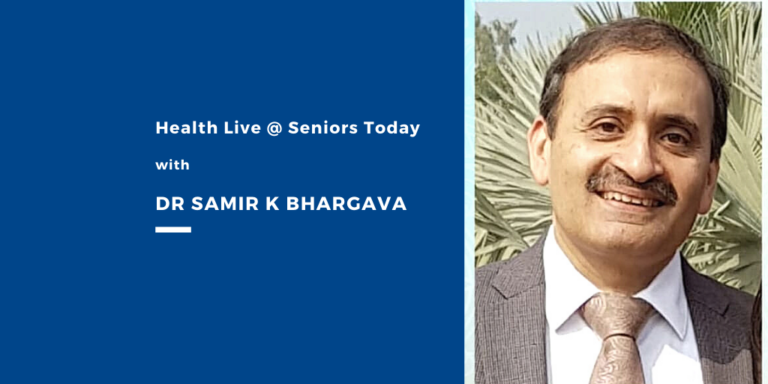 Health Live @ Seniors Today

with

DR SAMIR K BHARGAVA